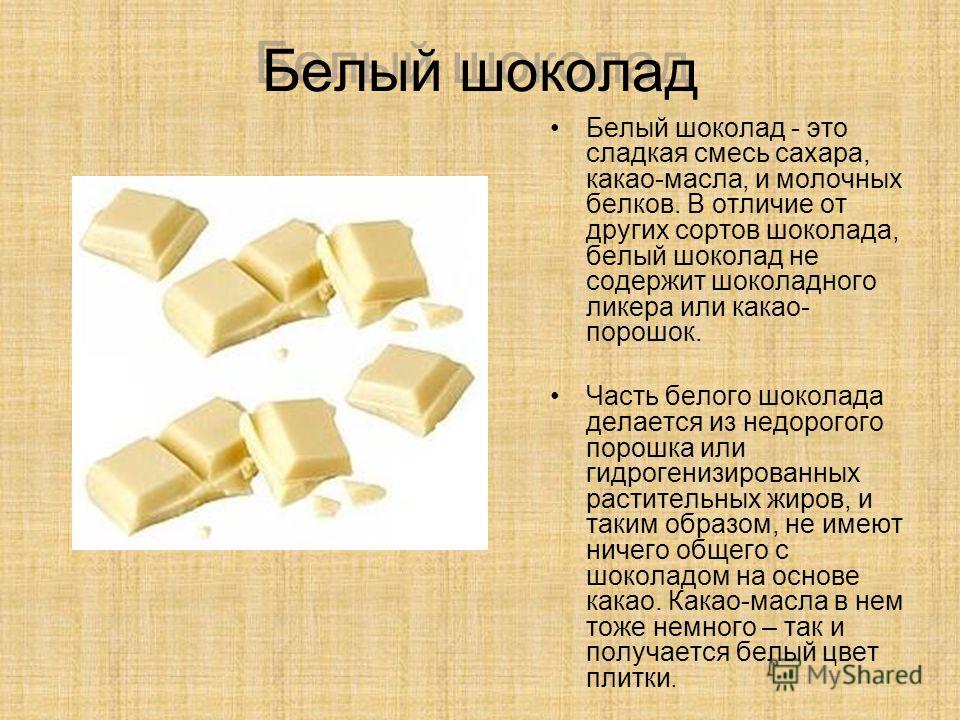 Белый шоколад

• Белый шоколад - это сладкая смесь сахара, какао-масла, и молочных белков. В отличие от других сортов шоколада, белый шоколад не содержит шоколадного ликера или какао-порошок.

• Часть белого шоколада делается из недорогого порошка или гидрогенизированных растительных жиров, и таким образом, не имеют ничего общего с шоколадом на основе какао. Какао-масла в нем тоже немного – так и получается белый цвет плитки.

MyShared